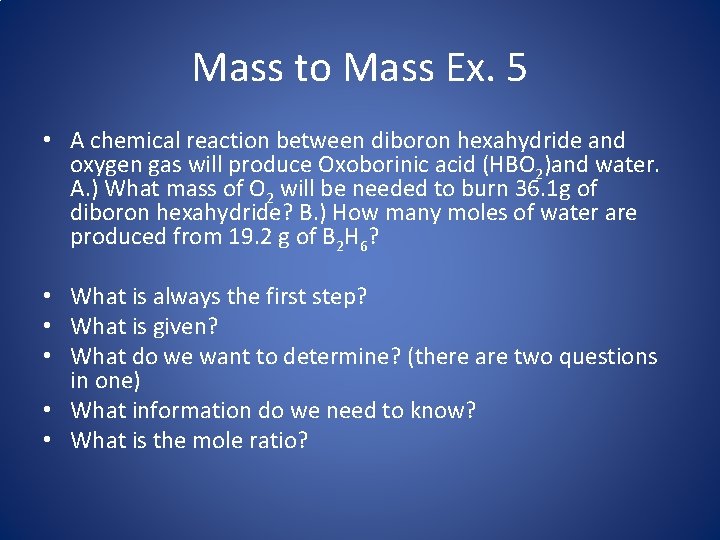 Mass to Mass Ex. 5

• A chemical reaction between diboron hexahydride and oxygen gas will produce Oxoborinic acid ($HBO_2$)and water. A.) What mass of $O_2$ will be needed to burn 36.1g of diboron hexahydride? B.) How many moles of water are produced from 19.2 g of $B_2H_6$?

• What is always the first step?
• What is given?
• What do we want to determine? (there are two questions in one)
• What information do we need to know?
• What is the mole ratio?